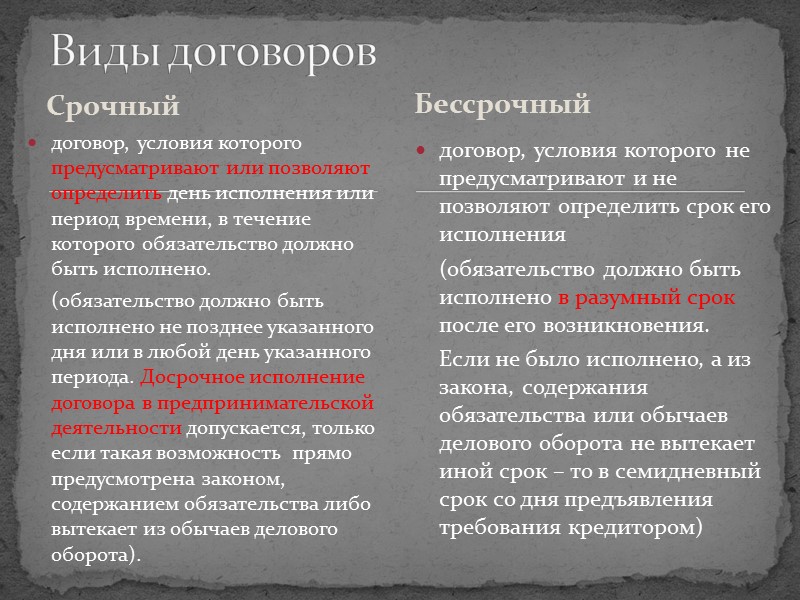 Виды договоров

Срочный

договор, условия которого предусматривают или позволяют определить день исполнения или период времени, в течение которого обязательство должно быть исполнено.

(обязательство должно быть исполнено не позднее указанного дня или в любой день указанного периода. Досрочное исполнение договора в предпринимательской деятельности допускается, только если такая возможность прямо предусмотрена законом, содержанием обязательства либо вытекает из обычаев делового оборота).

Бессрочный

договор, условия которого не предусматривают и не позволяют определить срок его исполнения

(обязательство должно быть исполнено в разумный срок после его возникновения.

Если не было исполнено, а из закона, содержания обязательства или обычаев делового оборота не вытекает иной срок – то в семидневный срок со дня предъявления требования кредитором)